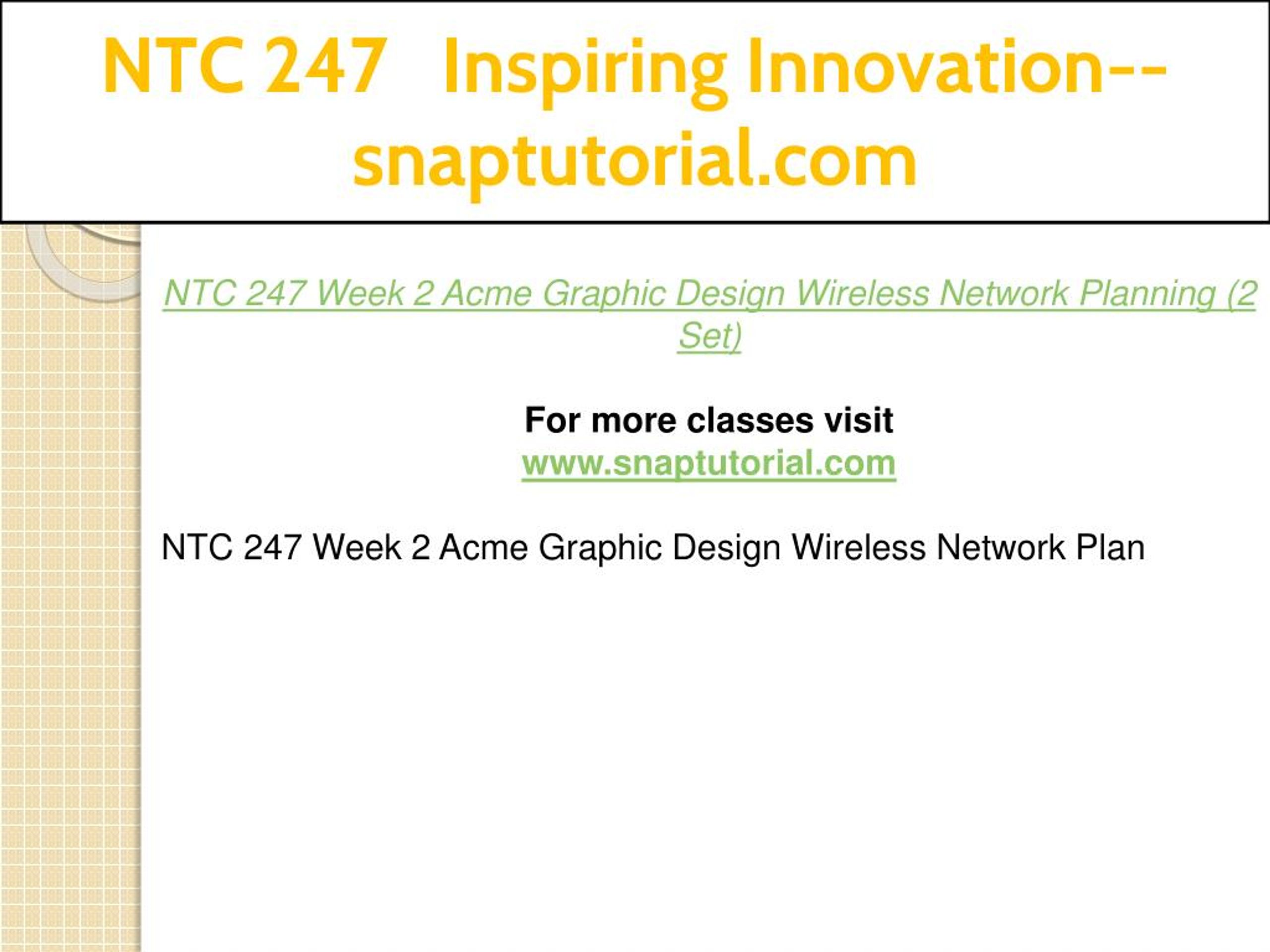 NTC 247 Inspiring Innovation--snaptutorial.com

NTC 247 Week 2 Acme Graphic Design Wireless Network Planning (2 Set)

For more classes visit
www.snaptutorial.com

NTC 247 Week 2 Acme Graphic Design Wireless Network Plan